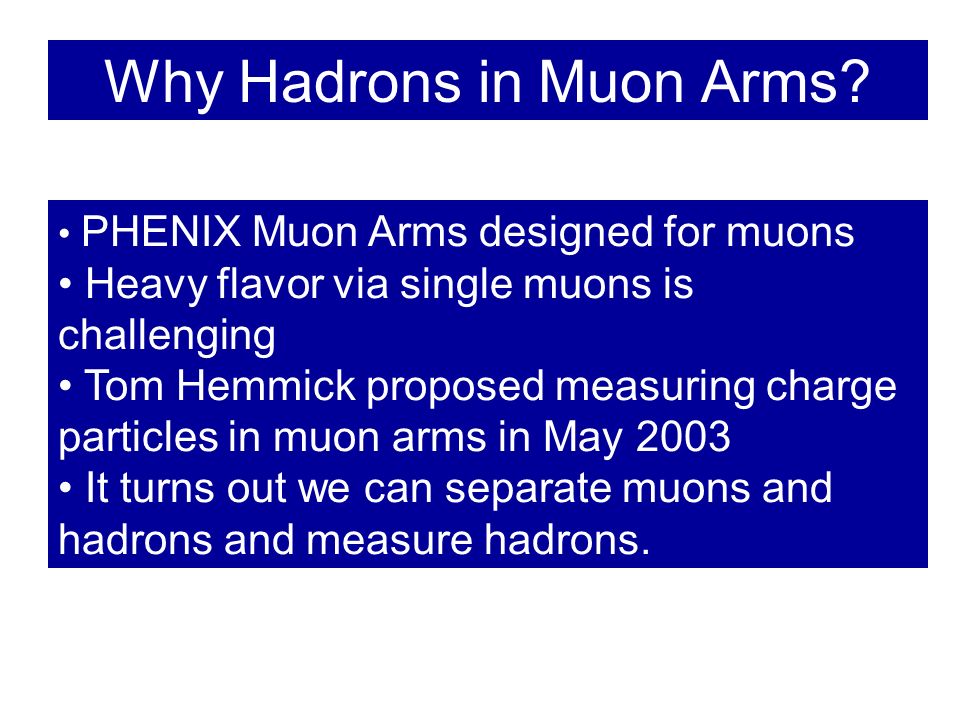 Why Hadrons in Muon Arms?

• PHENIX Muon Arms designed for muons
• Heavy flavor via single muons is challenging
• Tom Hemmick proposed measuring charge particles in muon arms in May 2003
• It turns out we can separate muons and hadrons and measure hadrons.